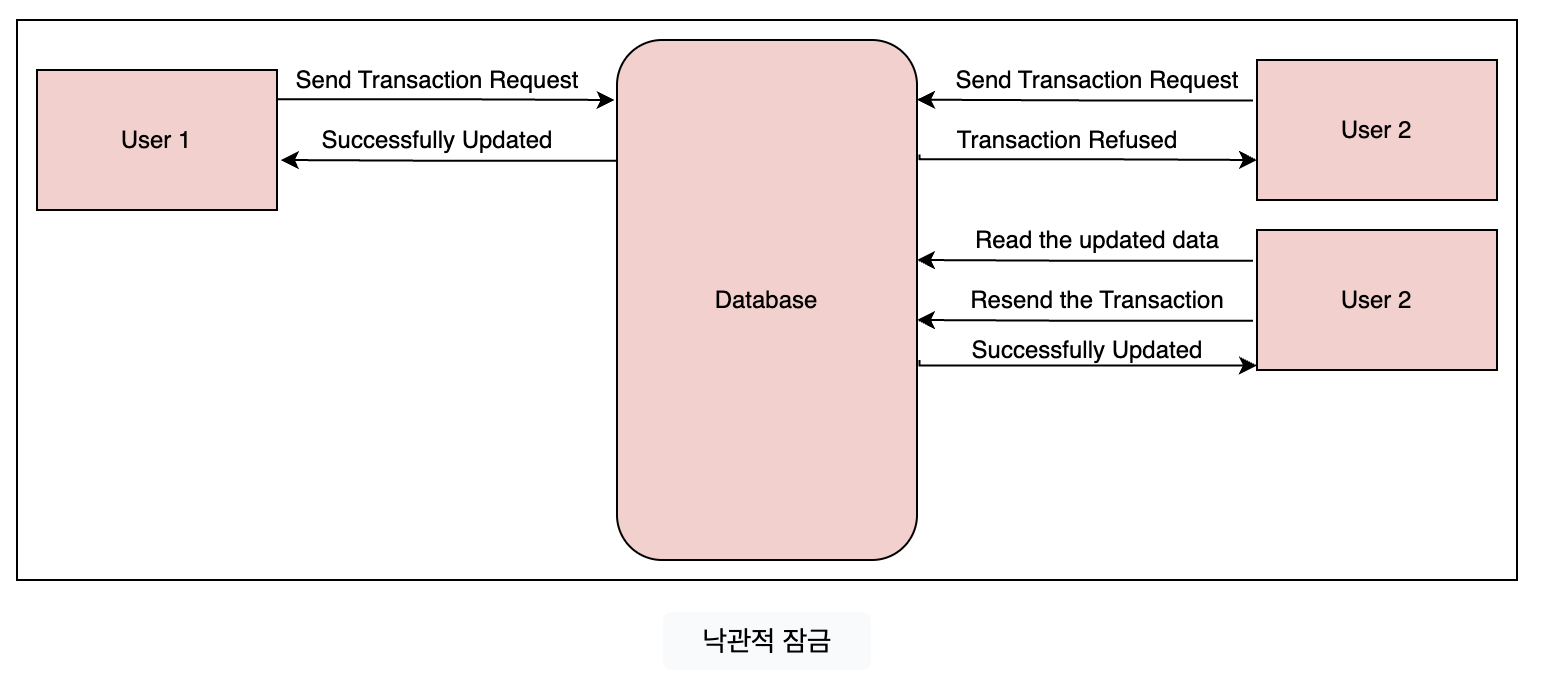 User 1

Send Transaction Request

Successfully Updated

Database

Send Transaction Request

Transaction Refused

User 2

Read the updated data

Resend the Transaction

Successfully Updated

User 2

낙관적 잠금